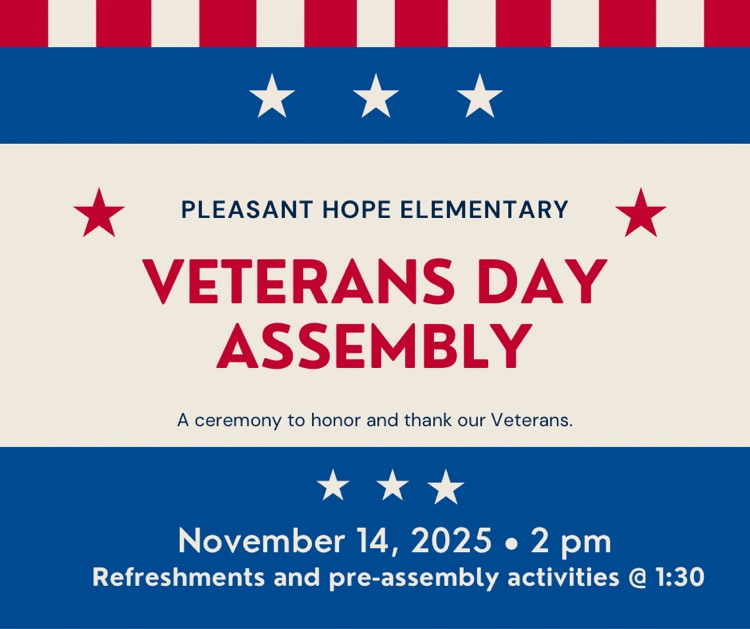 PLEASANT HOPE ELEMENTARY

VETERANS DAY ASSEMBLY

A ceremony to honor and thank our Veterans.

November 14, 2025 • 2 pm
Refreshments and pre-assembly activities @ 1:30